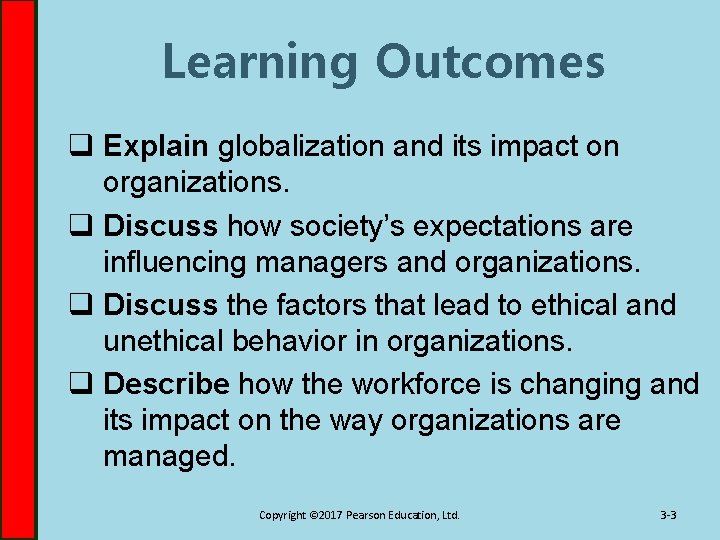 Learning Outcomes

❑ Explain globalization and its impact on organizations.

❑ Discuss how society's expectations are influencing managers and organizations.

❑ Discuss the factors that lead to ethical and unethical behavior in organizations.

❑ Describe how the workforce is changing and its impact on the way organizations are managed.

Copyright ©2017 Pearson Education, Ltd.

3-3